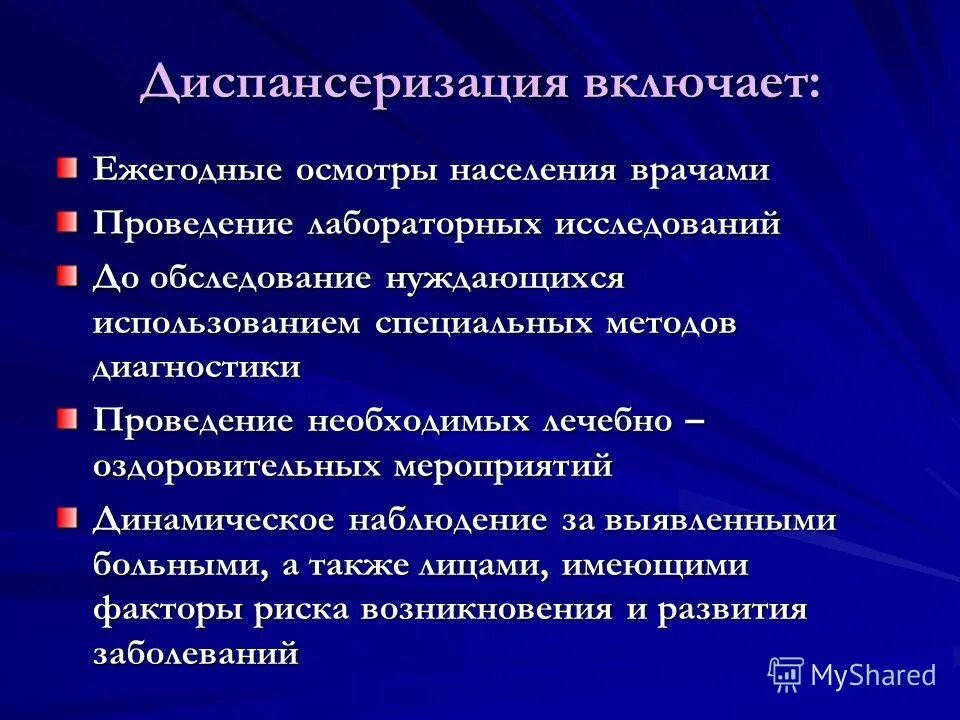 Диспансеризация включает:

Ежегодные осмотры населения врачами

Проведение лабораторных исследований

До обследование нуждающихся использованием специальных методов диагностики

Проведение необходимых лечебно – оздоровительных мероприятий

Динамическое наблюдение за выявленными больными, а также лицами, имеющими факторы риска возникновения и развития заболеваний

MyShared